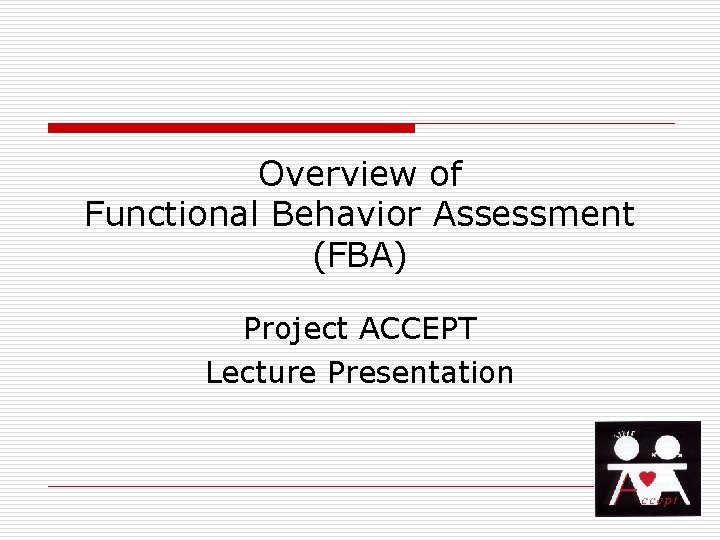 Overview of
Functional Behavior Assessment
(FBA)

Project ACCEPT
Lecture Presentation

Accept